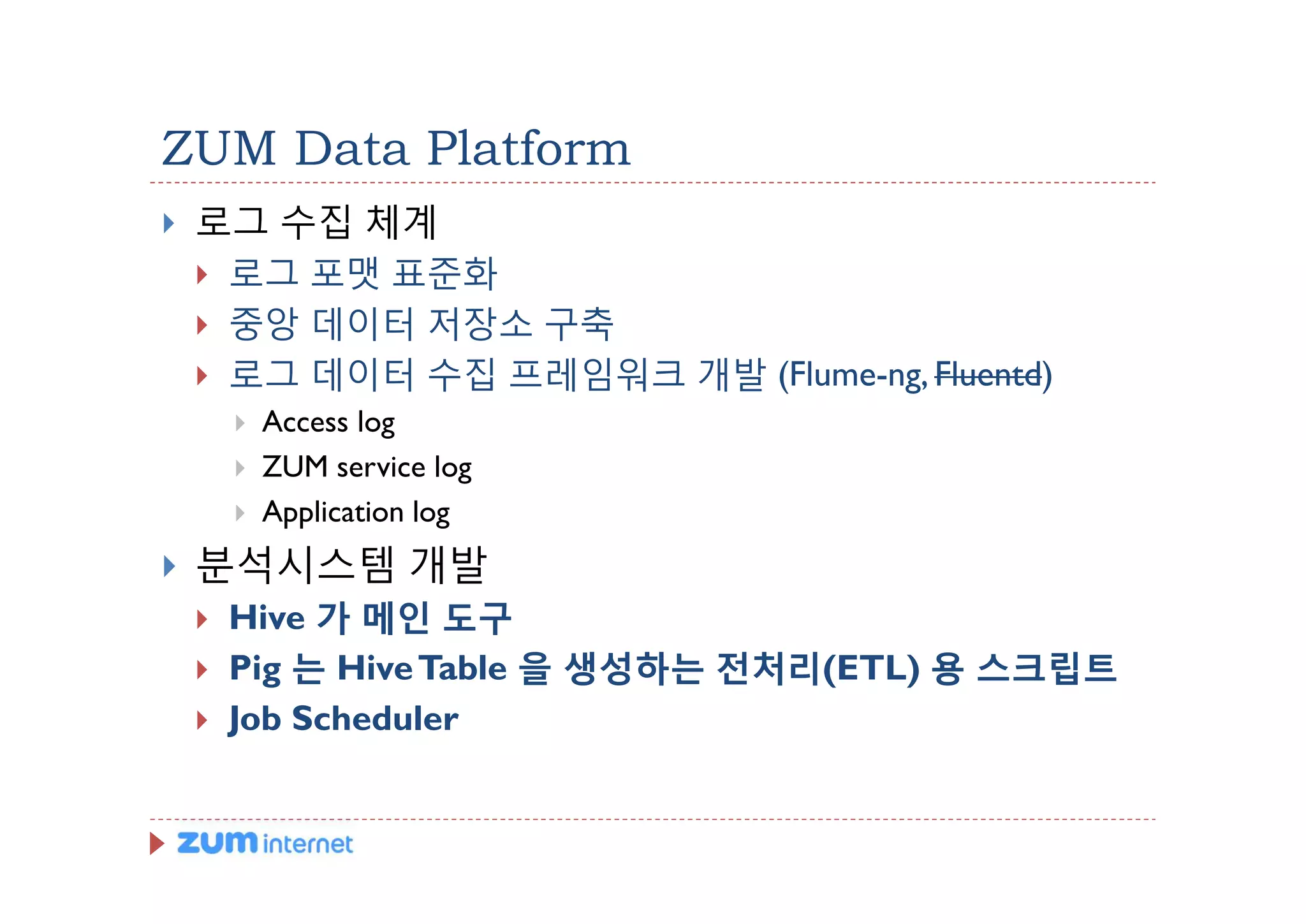 ZUM Data Platform

로그 수집 체계

로그 포맷 표준화

중앙 데이터 저장소 구축

로그 데이터 수집 프레임워크 개발 (Flume-ng, ~~Fluentd~~)

Access log

ZUM service log

Application log

분석시스템 개발

Hive 가 메인 도구

Pig 는 Hive Table 을 생성하는 전처리(ETL) 용 스크립트

Job Scheduler

zum internet